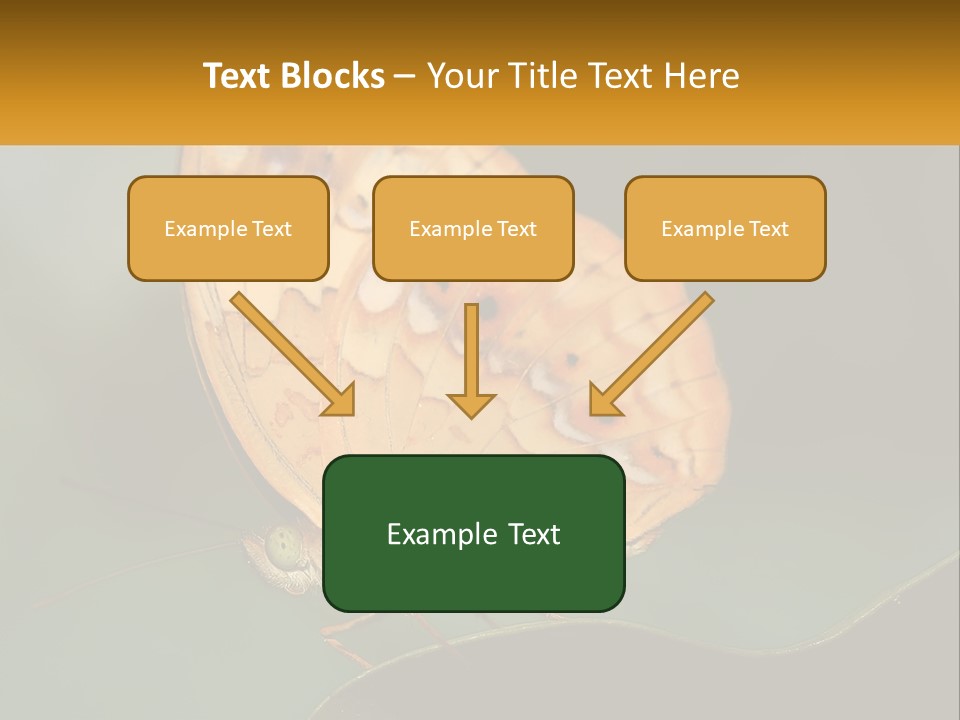 Text Blocks – Your Title Text Here

Example Text

Example Text

Example Text

Example Text